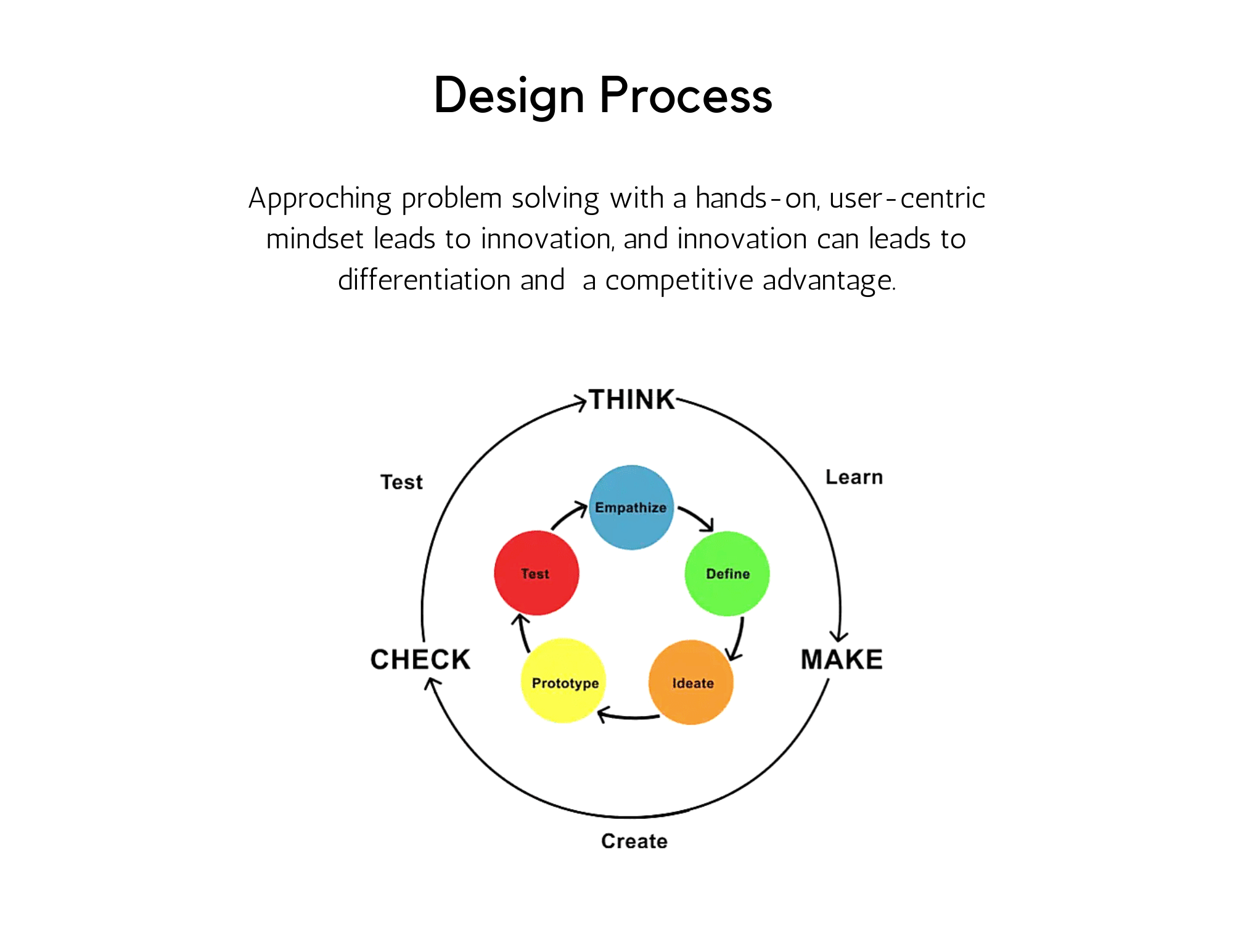 Design Process

Approching problem solving with a hands-on, user-centric mindset leads to innovation, and innovation can leads to differentiation and  a competitive advantage.

THINK

Test

Learn

Empathize

Test

Define

CHECK

MAKE

Prototype

Ideate

Create